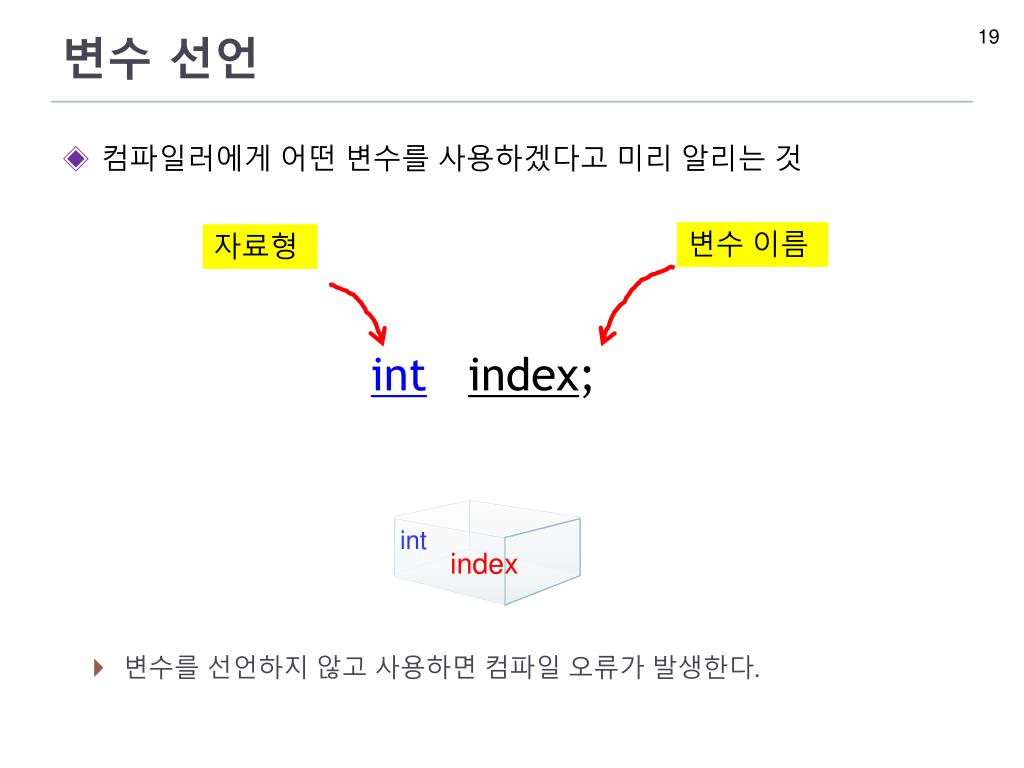 변수 선언

19

컴파일러에게 어떤 변수를 사용하겠다고 미리 알리는 것

자료형

변수 이름

int index;

int
index

변수를 선언하지 않고 사용하면 컴파일 오류가 발생한다.